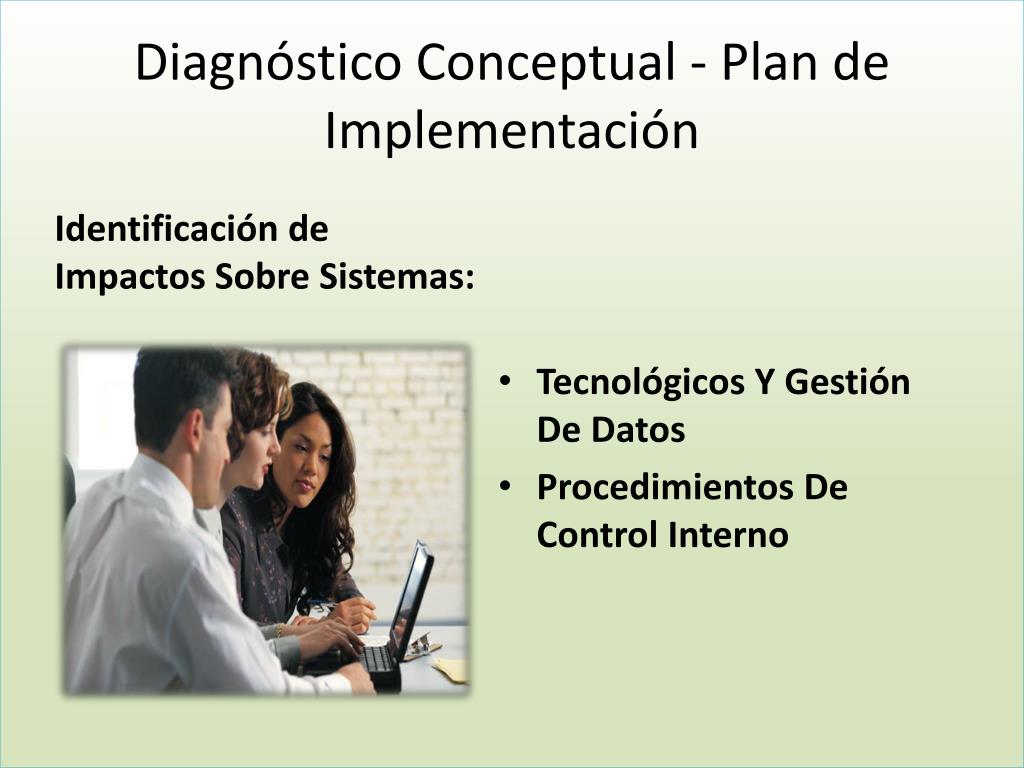 Diagnóstico Conceptual - Plan de Implementación

Identificación de Impactos Sobre Sistemas:

• Tecnológicos Y Gestión De Datos
• Procedimientos De Control Interno